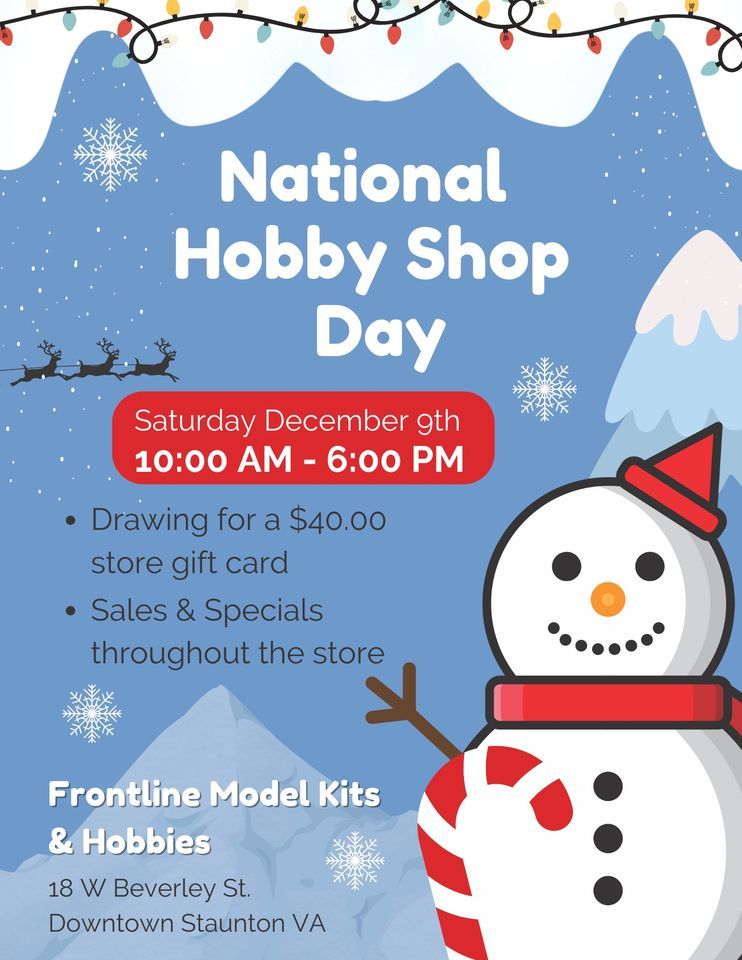 National Hobby Shop Day

Saturday December 9th
10:00 AM - 6:00 PM

• Drawing for a $40.00 store gift card
• Sales & Specials throughout the store

Frontline Model Kits & Hobbies
18 W Beverley St.
Downtown Staunton VA